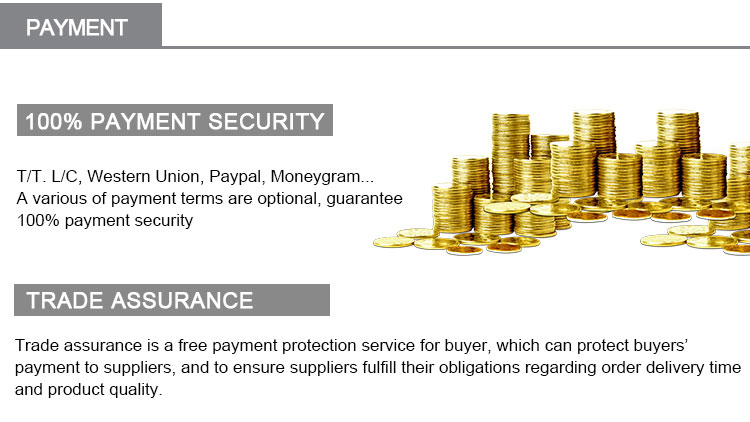 PAYMENT

100% PAYMENT SECURITY

T/T. L/C, Western Union, Paypal, Moneygram...
A various of payment terms are optional, guarantee
100% payment security

TRADE ASSURANCE

Trade assurance is a free payment protection service for buyer, which can protect buyers' payment to suppliers, and to ensure suppliers fulfill their obligations regarding order delivery time and product quality.